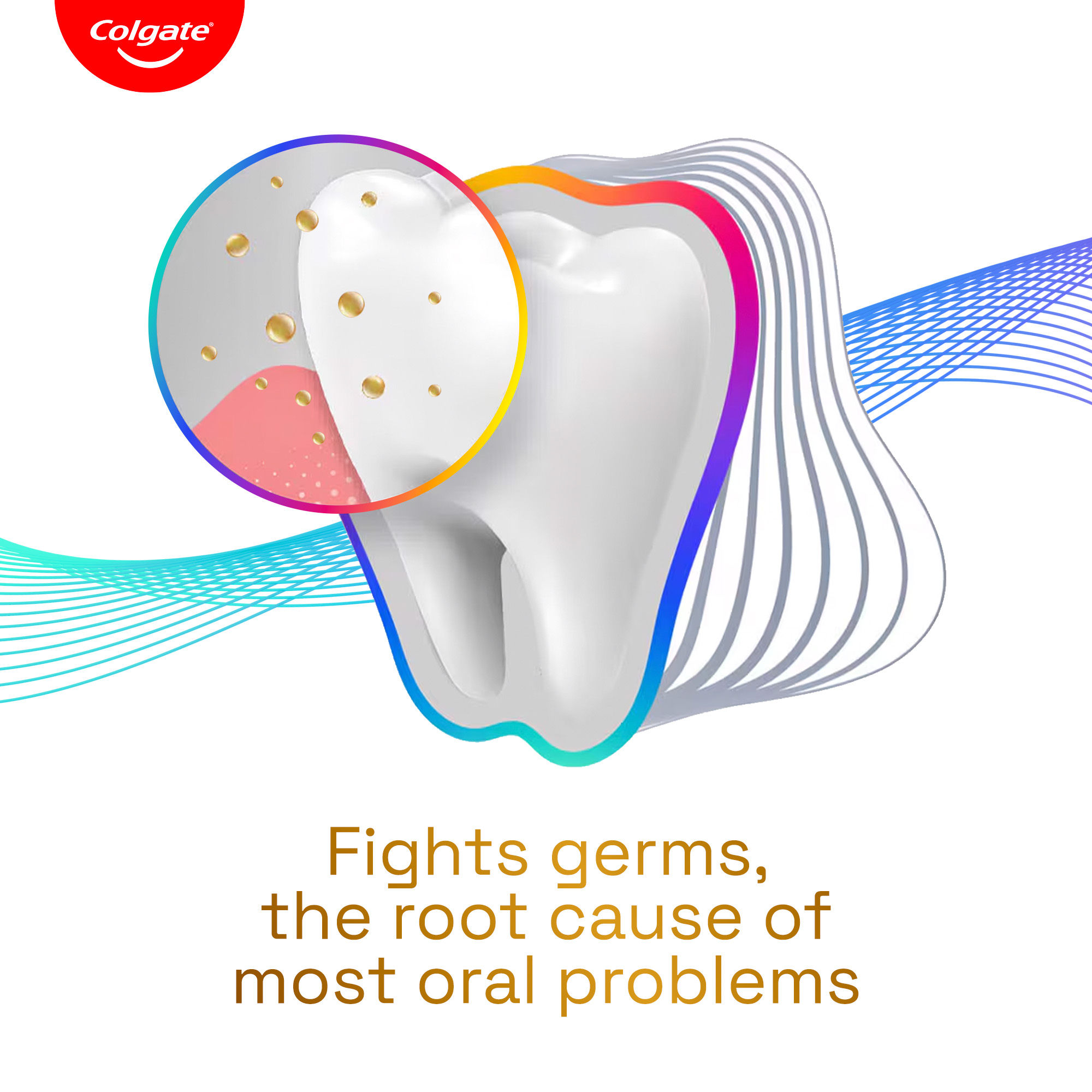 Colgate®

Fights germs, the root cause of most oral problems